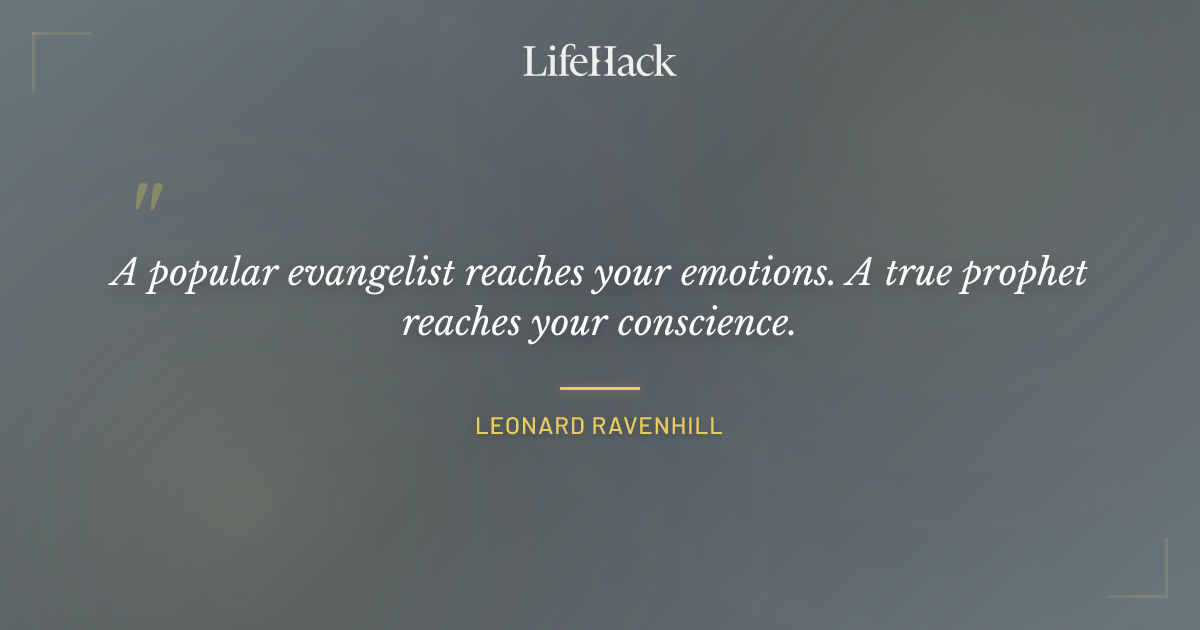 LifeHack

"

A popular evangelist reaches your emotions. A true prophet reaches your conscience.

LEONARD RAVENHILL